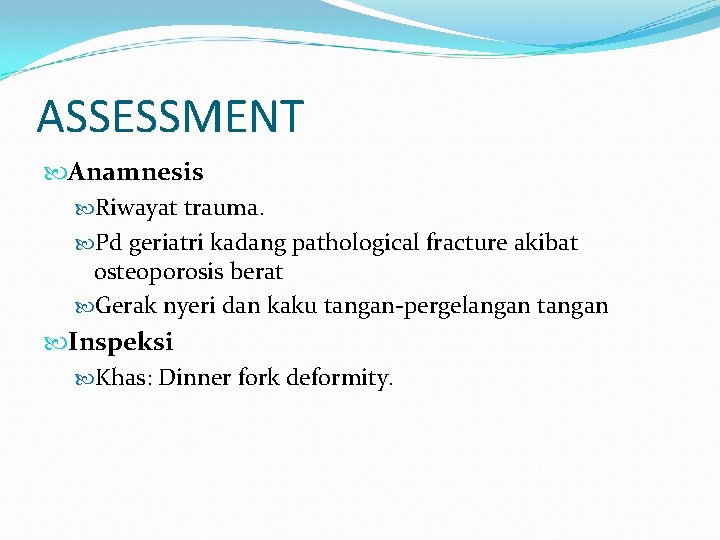 ASSESSMENT

Anamnesis

Riwayat trauma.

Pd geriatri kadang pathological fracture akibat osteoporosis berat

Gerak nyeri dan kaku tangan-pergelangan tangan

Inspeksi

Khas: Dinner fork deformity.